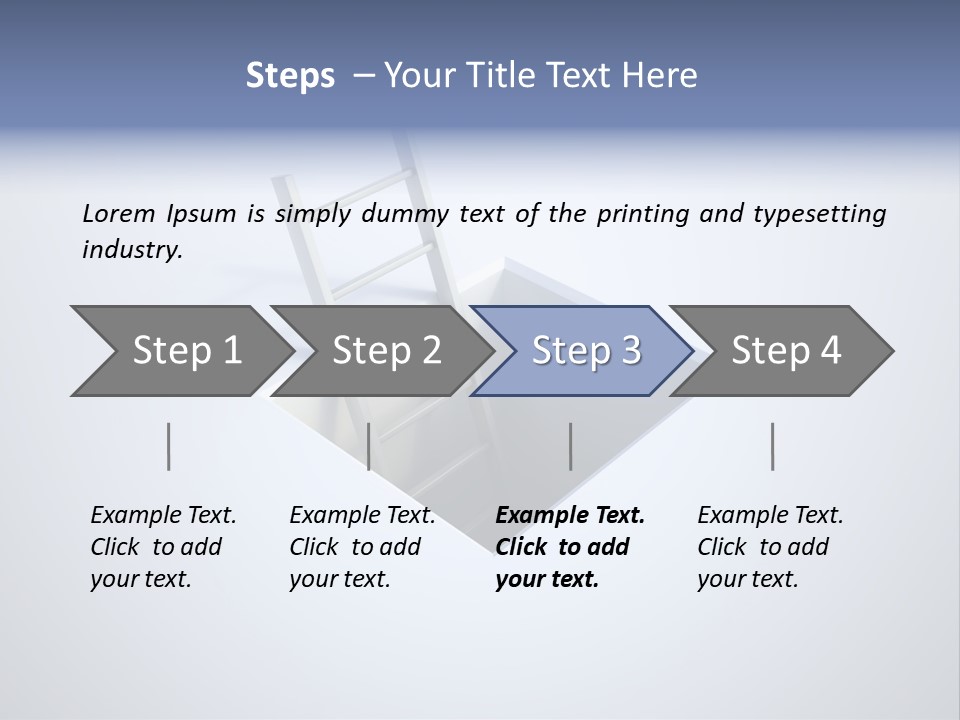 Steps – Your Title Text Here

Lorem Ipsum is simply dummy text of the printing and typesetting industry.

Step 1

Step 2

Step 3

Step 4

Example Text. Click to add your text.

Example Text. Click to add your text.

Example Text. Click to add your text.

Example Text. Click to add your text.